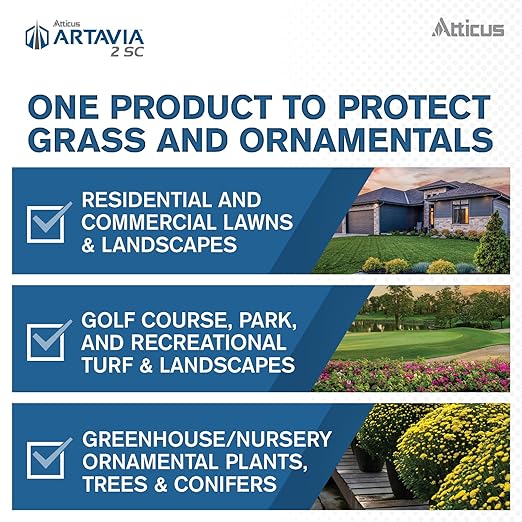 Atticus ARTAVIA 2 SC

Atticus

ONE PRODUCT TO PROTECT GRASS AND ORNAMENTALS

RESIDENTIAL AND COMMERCIAL LAWNS & LANDSCAPES

GOLF COURSE, PARK, AND RECREATIONAL TURF & LANDSCAPES

GREENHOUSE/NURSERY ORNAMENTAL PLANTS, TREES & CONIFERS